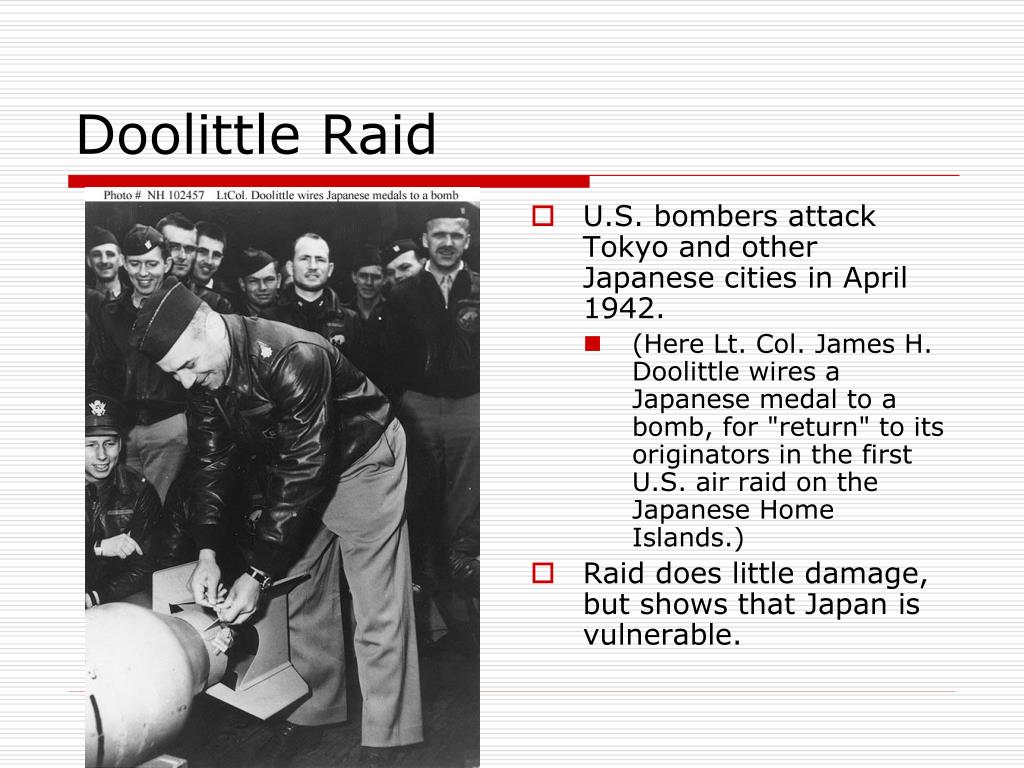 Doolittle Raid

Photo # NH 102457 LtCol. Doolittle wires Japanese medals to a bomb

U.S. bombers attack Tokyo and other Japanese cities in April 1942.

(Here Lt. Col. James H. Doolittle wires a Japanese medal to a bomb, for "return" to its originators in the first U.S. air raid on the Japanese Home Islands.)

Raid does little damage, but shows that Japan is vulnerable.